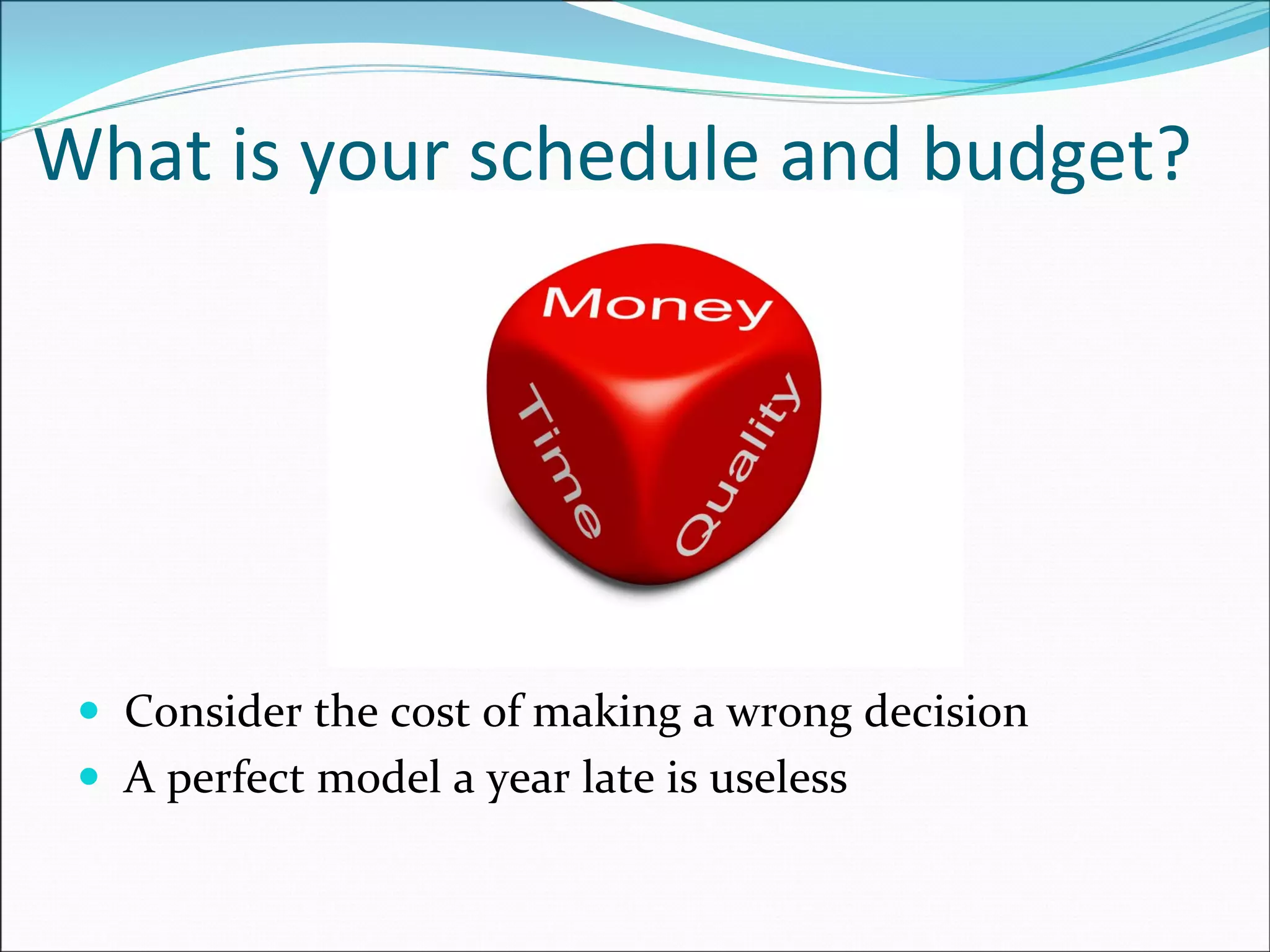 What is your schedule and budget?

Money

Time

Quality

- Consider the cost of making a wrong decision
- A perfect model a year late is useless